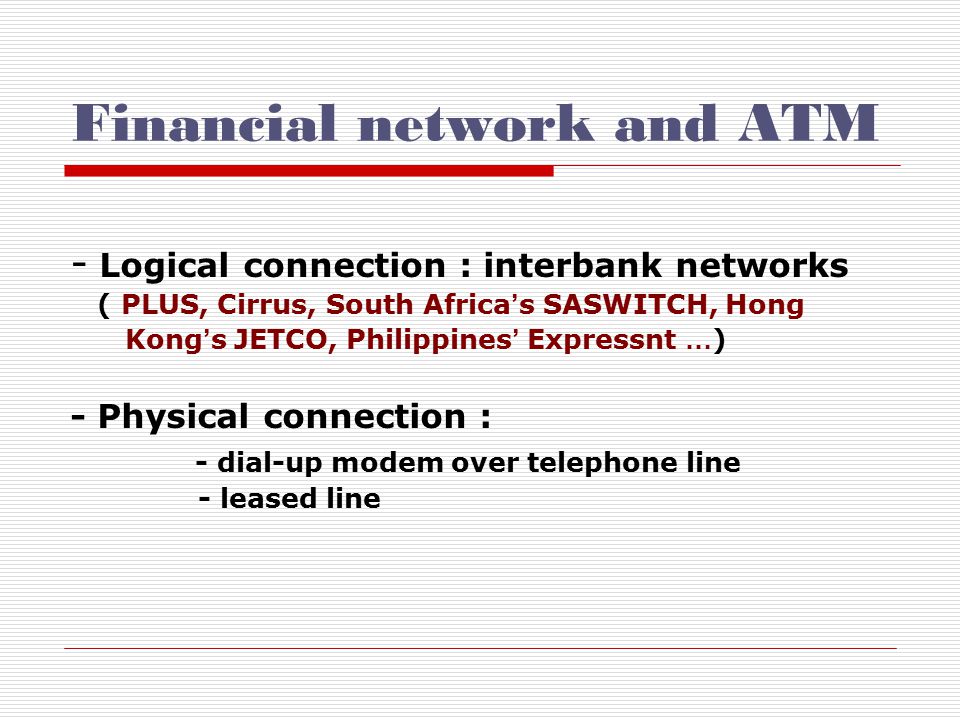 Financial network and ATM

- Logical connection : interbank networks
( PLUS, Cirrus, South Africa's SASWITCH, Hong Kong's JETCO, Philippines' Expressnt …)

- Physical connection :
- dial-up modem over telephone line
- leased line